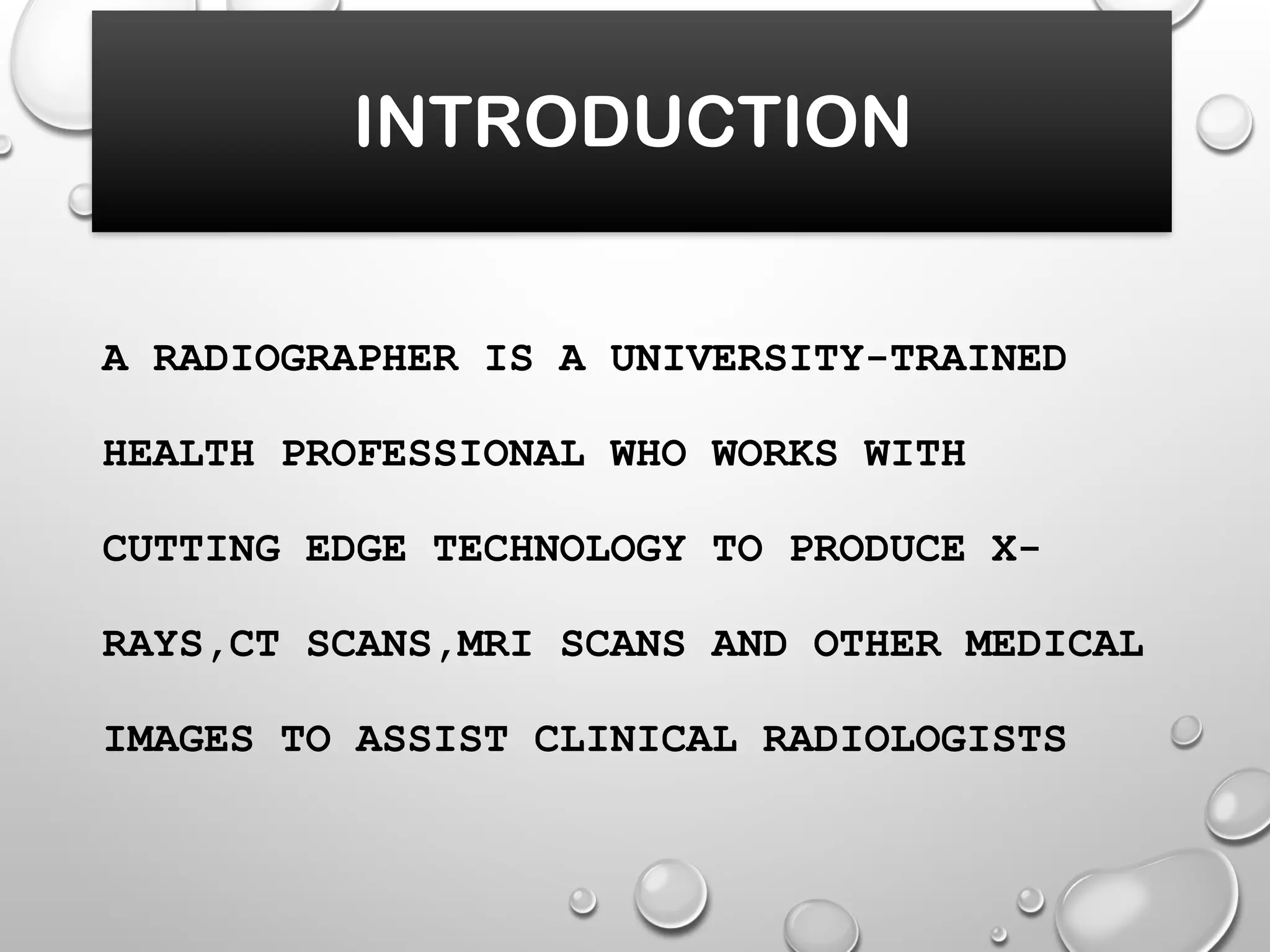 INTRODUCTION

A RADIOGRAPHER IS A UNIVERSITY-TRAINED HEALTH PROFESSIONAL WHO WORKS WITH CUTTING EDGE TECHNOLOGY TO PRODUCE X-RAYS,CT SCANS,MRI SCANS AND OTHER MEDICAL IMAGES TO ASSIST CLINICAL RADIOLOGISTS